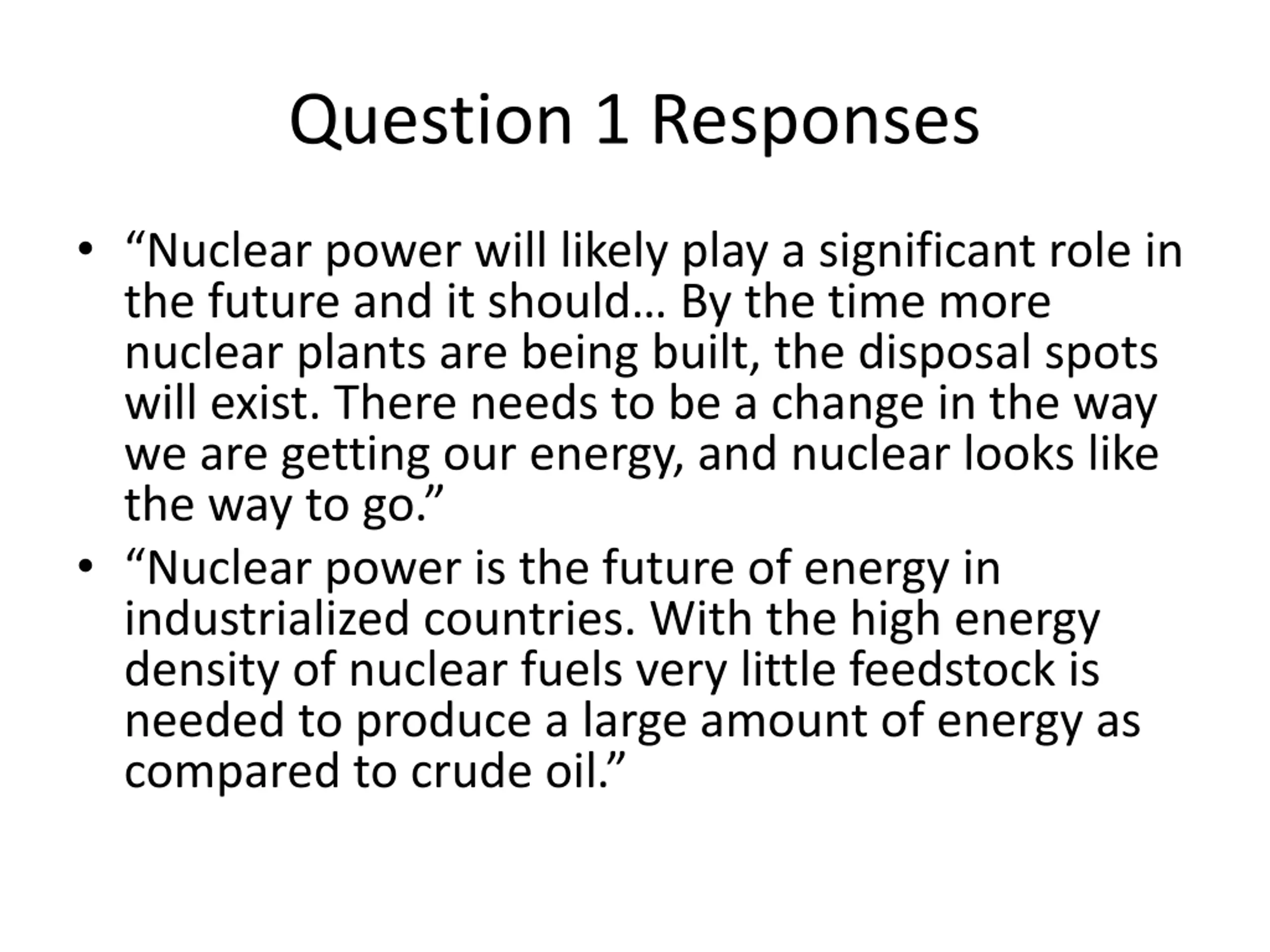 Question 1 Responses

• “Nuclear power will likely play a significant role in the future and it should… By the time more nuclear plants are being built, the disposal spots will exist. There needs to be a change in the way we are getting our energy, and nuclear looks like the way to go.”
• “Nuclear power is the future of energy in industrialized countries. With the high energy density of nuclear fuels very little feedstock is needed to produce a large amount of energy as compared to crude oil.”